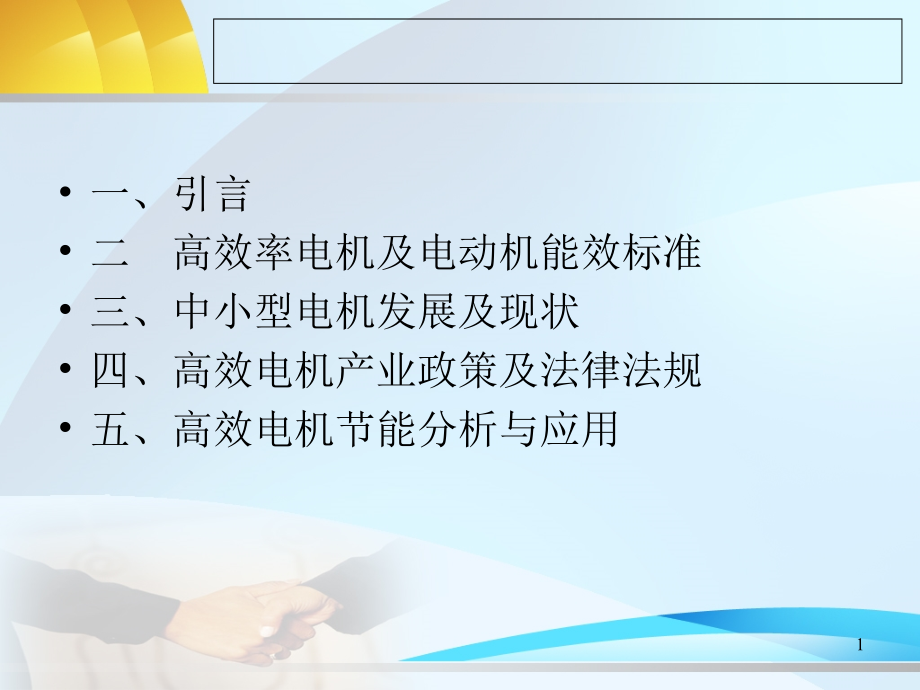 • 一、引言
• 二　高效率电机及电动机能效标准
• 三、中小型电机发展及现状
• 四、高效电机产业政策及法律法规
• 五、高效电机节能分析与应用

1